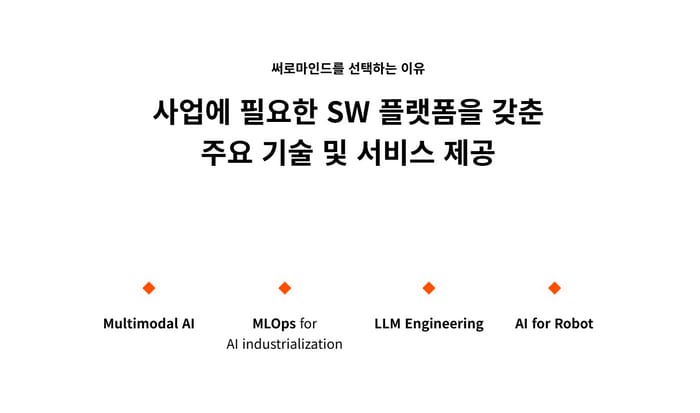 써로마인드를 선택하는 이유

사업에 필요한 SW 플랫폼을 갖춘 주요 기술 및 서비스 제공

Multimodal AI

MLOps for AI industrialization

LLM Engineering

AI for Robot